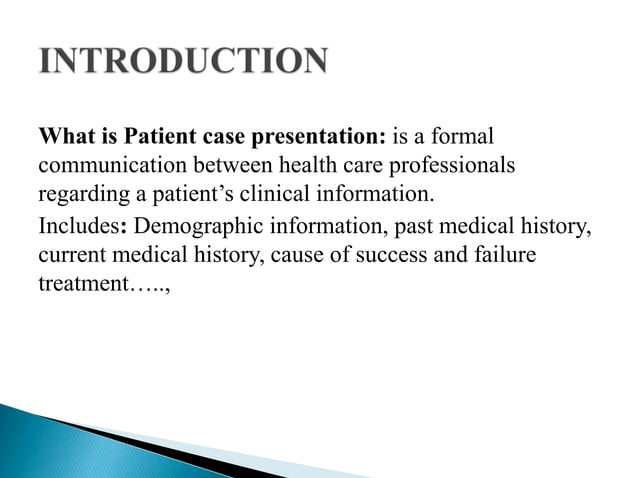 INTRODUCTION

What is Patient case presentation: is a formal communication between health care professionals regarding a patient’s clinical information.

Includes: Demographic information, past medical history, current medical history, cause of success and failure treatment…..,